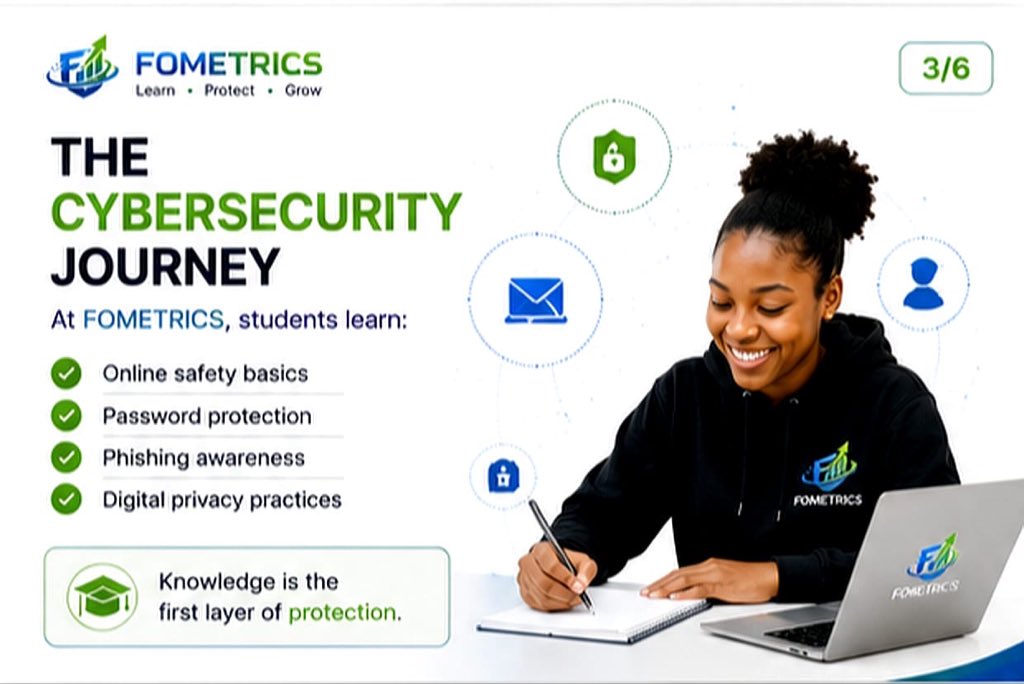 FOMETRICS
Learn • Protect • Grow

3/6

THE
CYBERSECURITY
JOURNEY

At FOMETRICS, students learn:

Online safety basics
Password protection
Phishing awareness
Digital privacy practices

Knowledge is the first layer of protection.

FOMETRICS

FOMETRICS